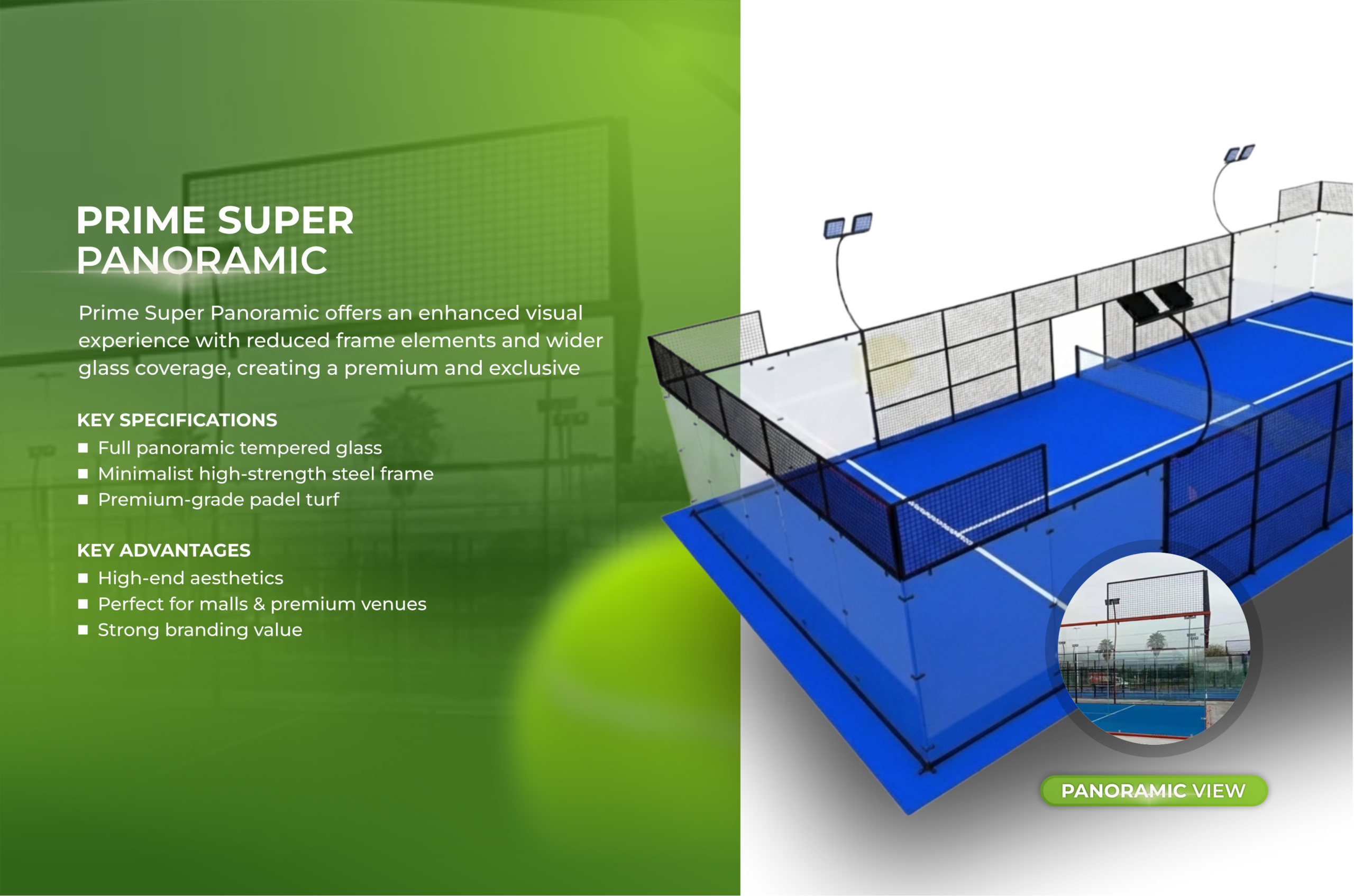 PRIME SUPER PANORAMIC

Prime Super Panoramic offers an enhanced visual experience with reduced frame elements and wider glass coverage, creating a premium and exclusive

KEY SPECIFICATIONS
■ Full panoramic tempered glass
■ Minimalist high-strength steel frame
■ Premium-grade padel turf

KEY ADVANTAGES
■ High-end aesthetics
■ Perfect for malls & premium venues
■ Strong branding value

PANORAMIC VIEW